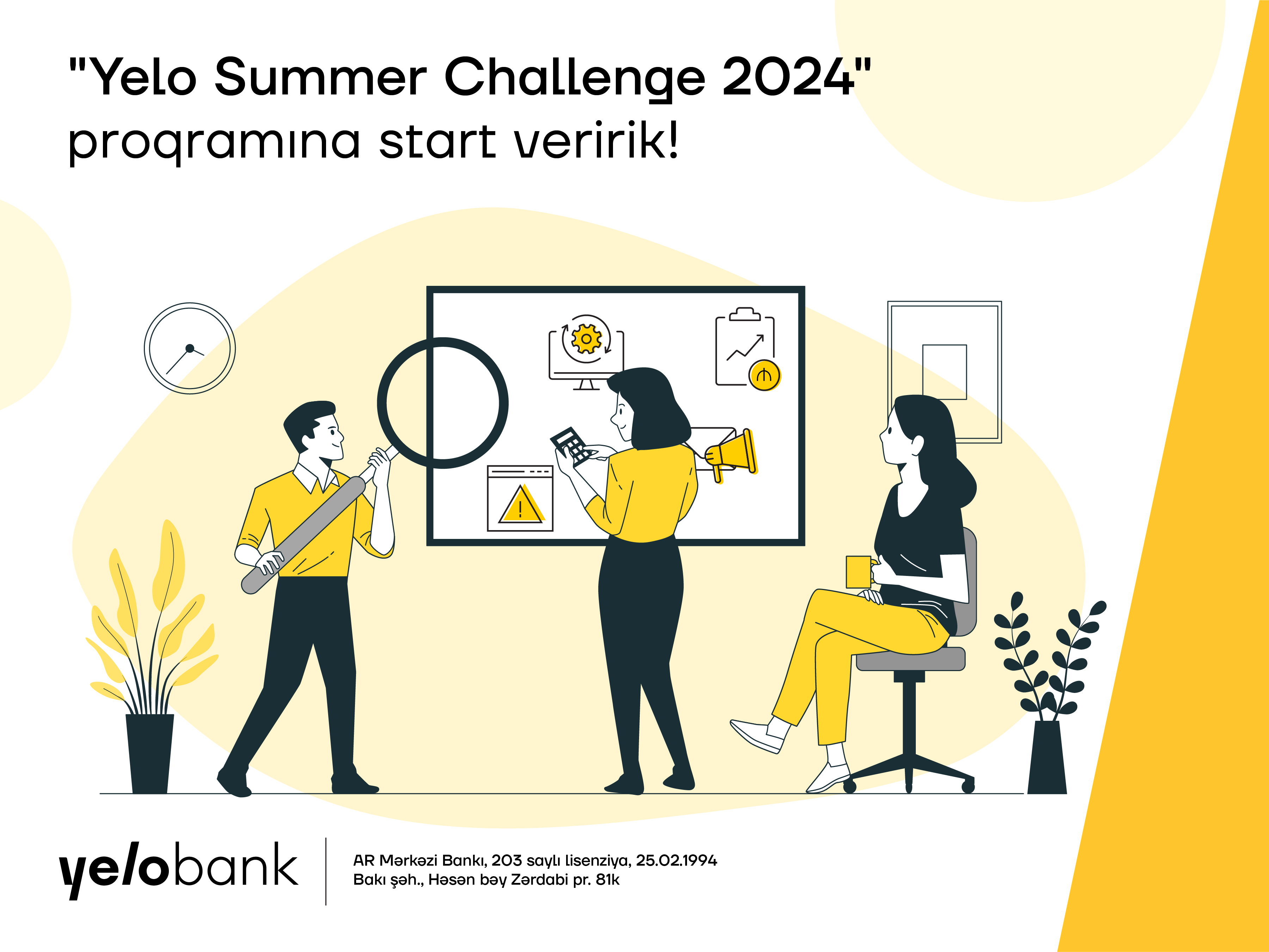 "Yelo Summer Challenge 2024" proqramına start veririk!

yelobank

AR Mərkəzi Bankı, 203 saylı lisenziya, 25.02.1994
Bakı şəh., Həsən bəy Zərdabi pr. 81k